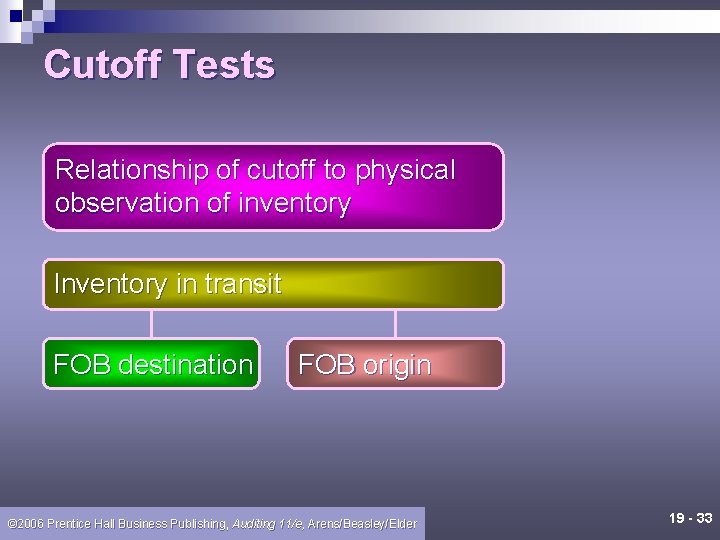 Cutoff Tests

Relationship of cutoff to physical observation of inventory

Inventory in transit

FOB destination

FOB origin

©2006 Prentice Hall Business Publishing, Auditing 11/e, Arens/Beasley/Elder

19 - 33